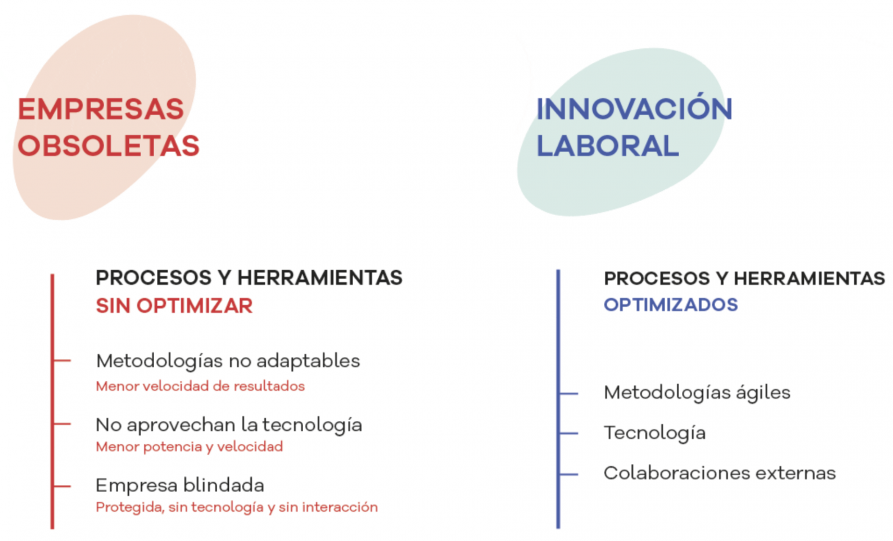 EMPRESAS OBSOLETAS

PROCESOS Y HERRAMIENTAS
SIN OPTIMIZAR

Metodologías no adaptables
Menor velocidad de resultados

No aprovechan la tecnología
Menor potencia y velocidad

Empresa blindada
Protegida, sin tecnología y sin interacción

INNOVACIÓN LABORAL

PROCESOS Y HERRAMIENTAS
OPTIMIZADOS

Metodologías ágiles

Tecnología

Colaboraciones externas